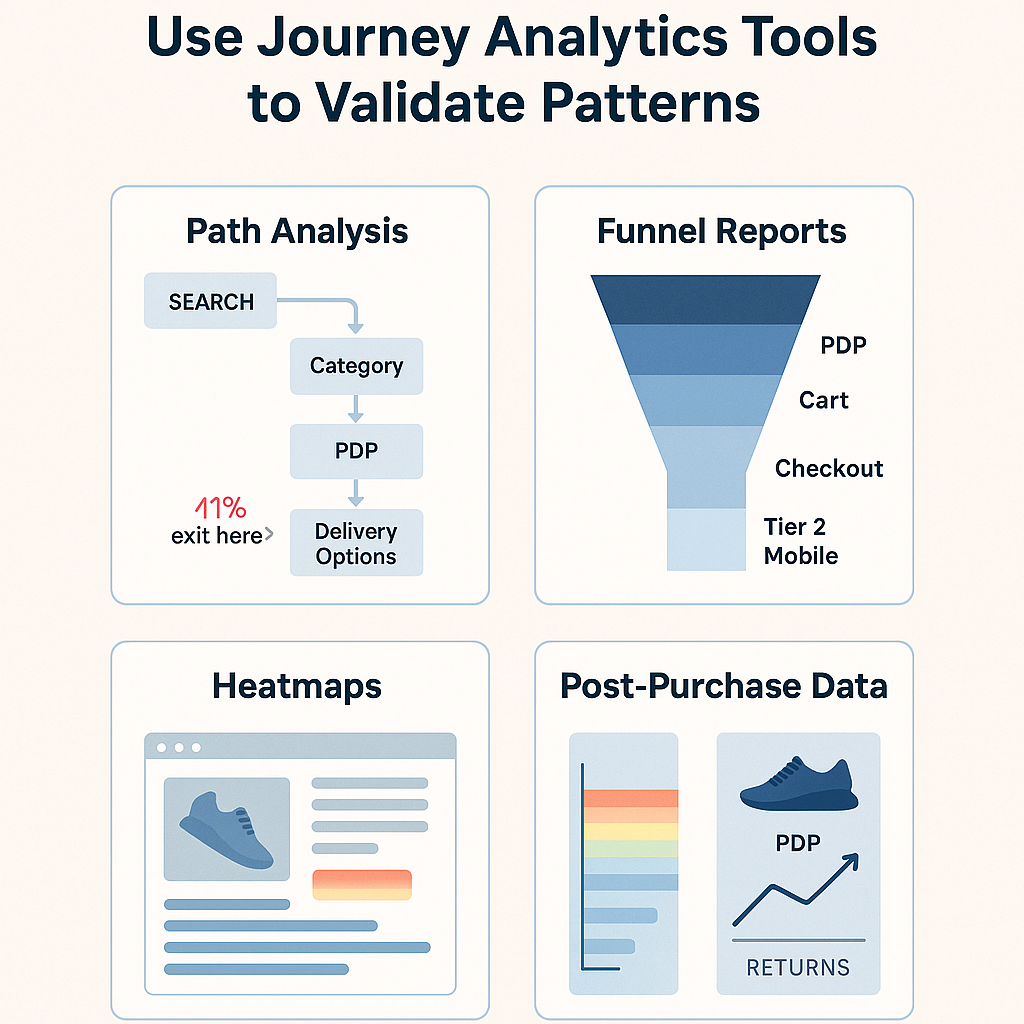 Use Journey Analytics Tools to Validate Patterns

Path Analysis

SEARCH

Category

PDP

11%
exit here

Delivery Options

Funnel Reports

PDP

Cart

Checkout

Tier 2
Mobile

Heatmaps

Post-Purchase Data

PDP

RETURNS